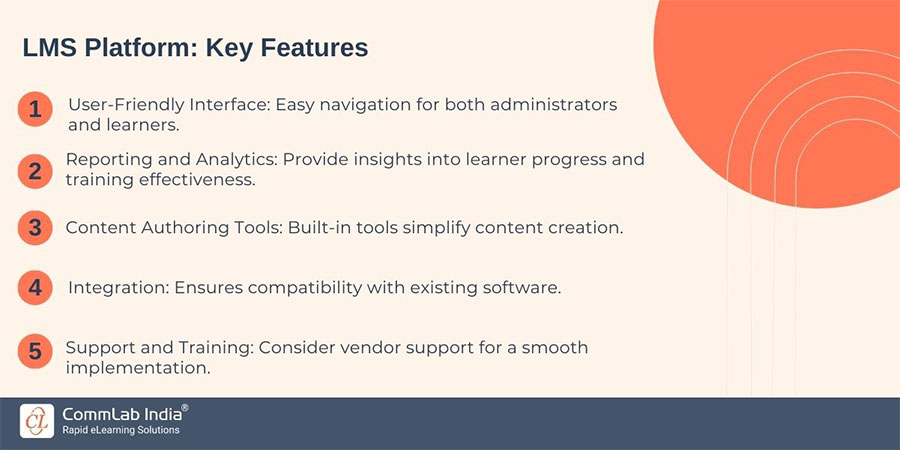 LMS Platform: Key Features

1 User-Friendly Interface: Easy navigation for both administrators and learners.

2 Reporting and Analytics: Provide insights into learner progress and training effectiveness.

3 Content Authoring Tools: Built-in tools simplify content creation.

4 Integration: Ensures compatibility with existing software.

5 Support and Training: Consider vendor support for a smooth implementation.

CL CommLab India®
Rapid eLearning Solutions